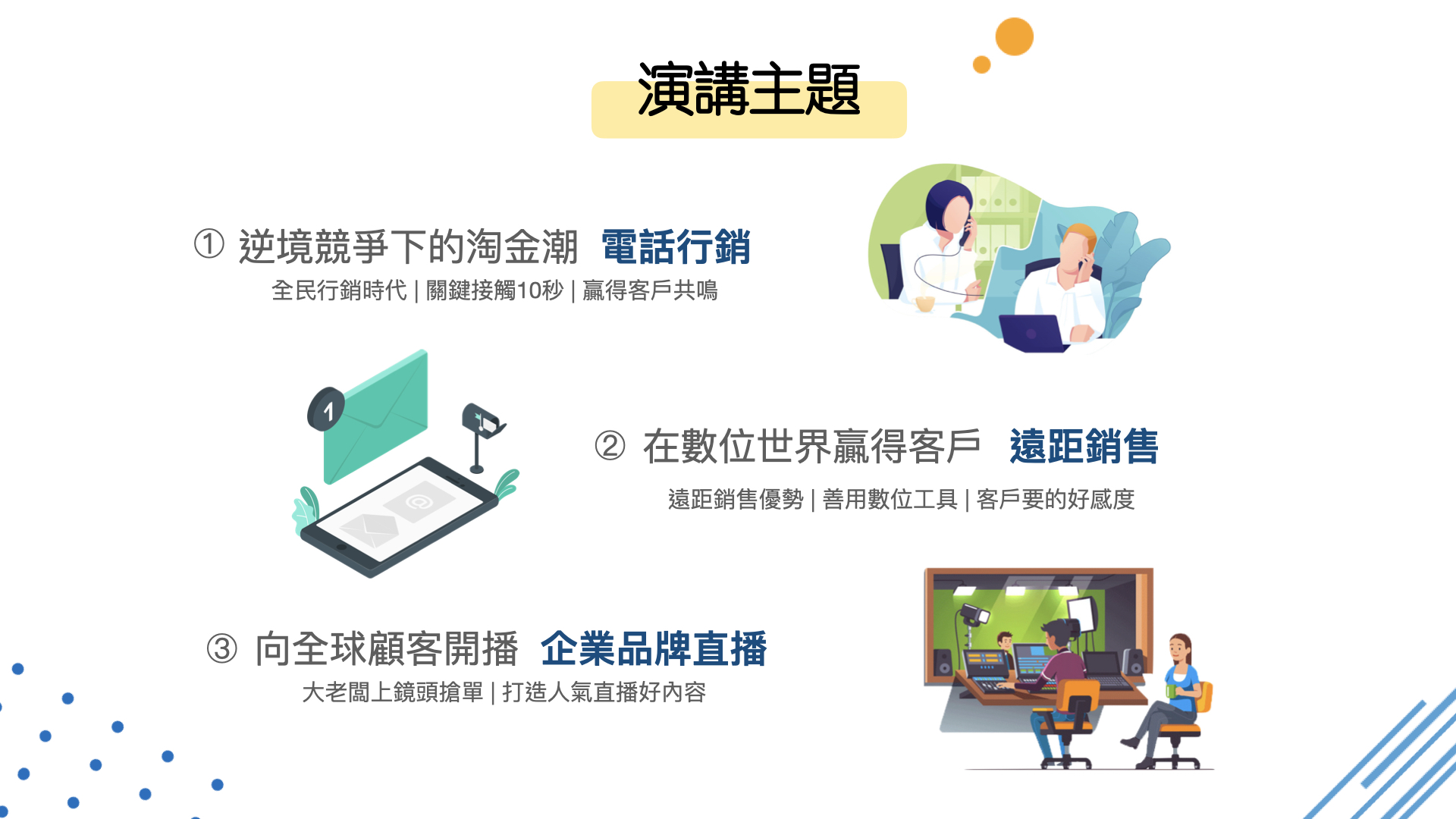 演講主題

① 逆境競爭下的淘金潮 電話行銷
全民行銷時代 | 關鍵接觸10秒 | 贏得客戶共鳴

1

② 在數位世界贏得客戶 遠距銷售
遠距銷售優勢 | 善用數位工具 | 客戶要的好感度

③ 向全球顧客開播 企業品牌直播
大老闆上鏡頭搶單 | 打造人氣直播好內容